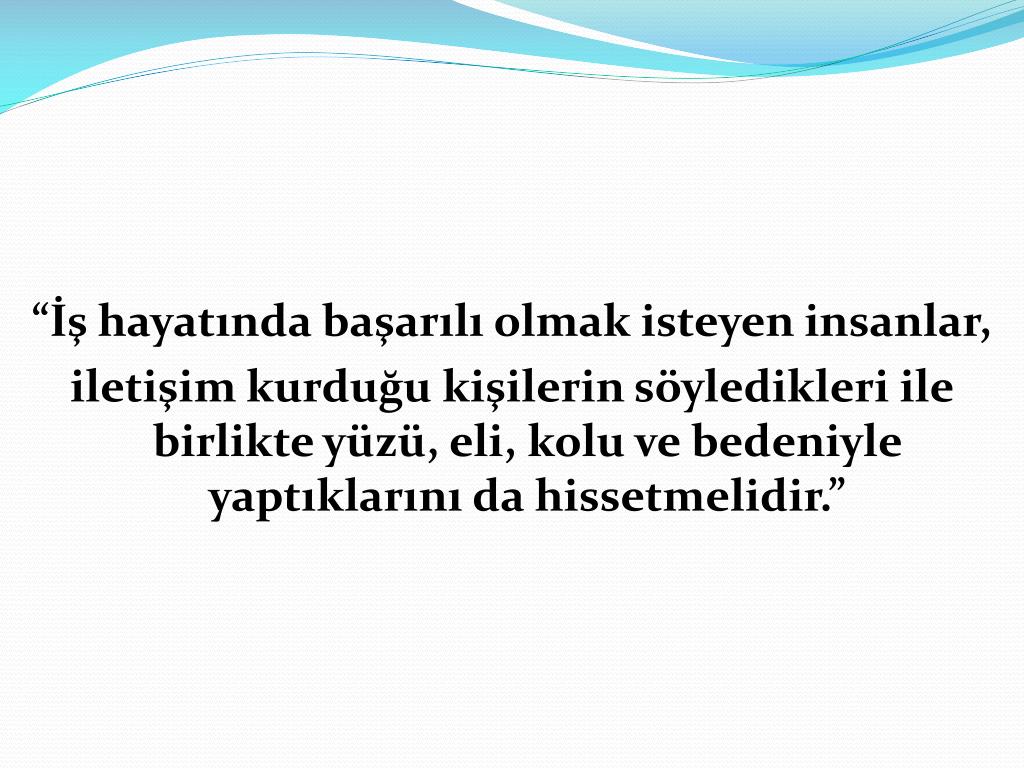 “İş hayatında başarılı olmak isteyen insanlar, iletişim kurduğu kişilerin söyledikleri ile birlikte yüzü, eli, kolu ve bedeniyle yaptıklarını da hissetmelidir.”